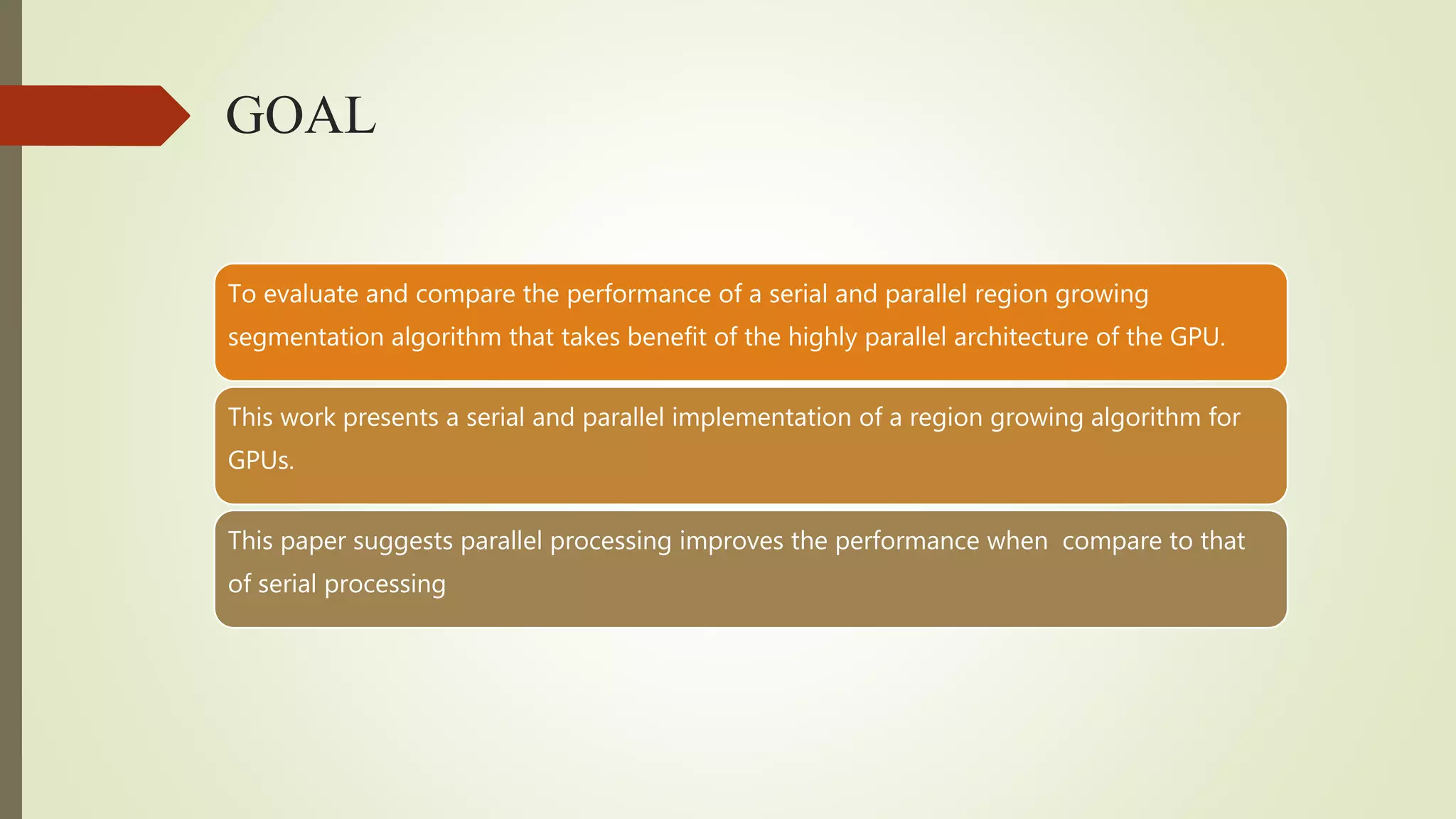 GOAL

To evaluate and compare the performance of a serial and parallel region growing segmentation algorithm that takes benefit of the highly parallel architecture of the GPU.

This work presents a serial and parallel implementation of a region growing algorithm for GPUs.

This paper suggests parallel processing improves the performance when  compare to that of serial processing